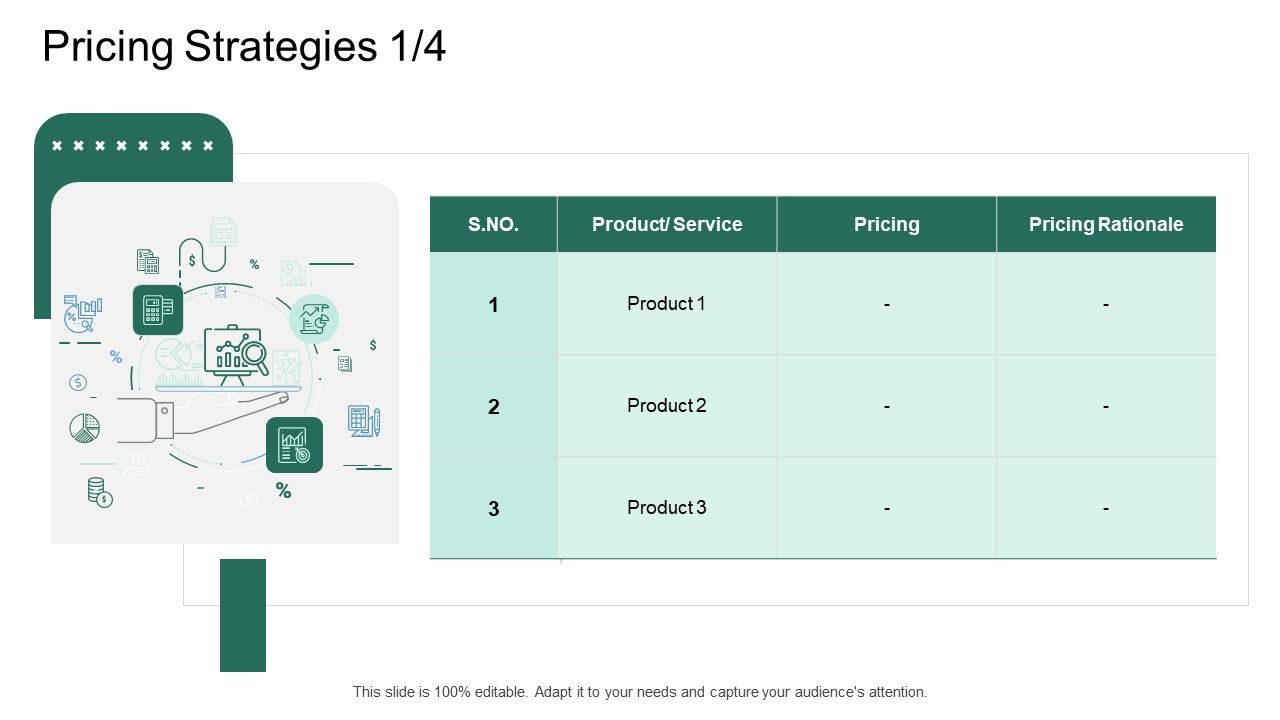 Pricing Strategies 1/4

| S.NO. | Product/ Service | Pricing | Pricing Rationale |
|---|---|---|---|
| 1 | Product 1 | - | - |
| 2 | Product 2 | - | - |
| 3 | Product 3 | - | - |

This slide is 100% editable. Adapt it to your needs and capture your audience's attention.